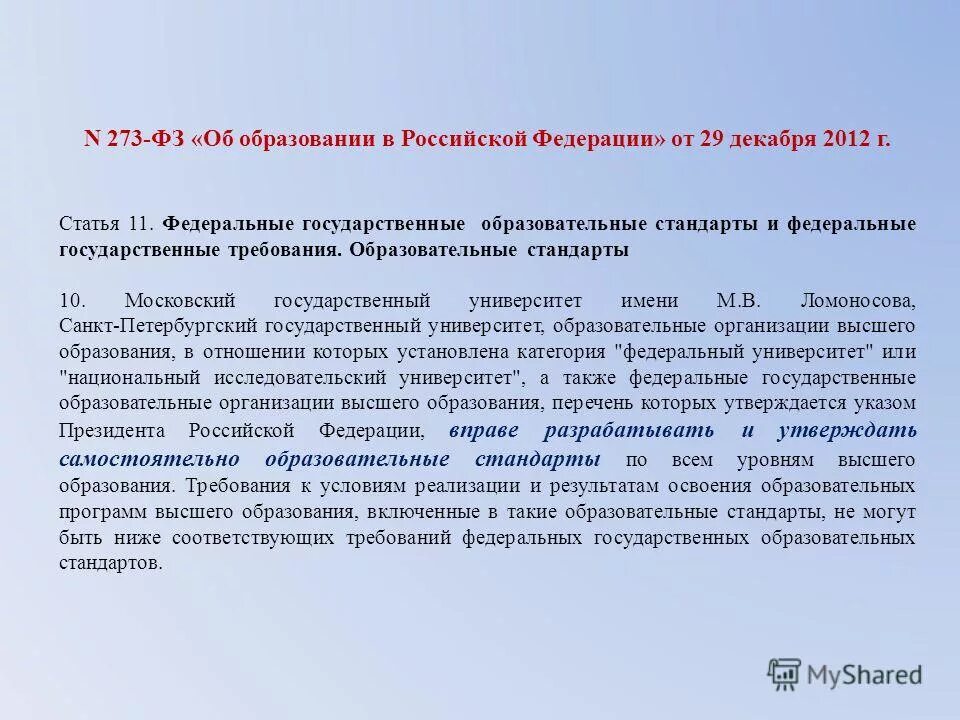 N 273-ФЗ «Об образовании в Российской Федерации» от 29 декабря 2012 г.

Статья 11. Федеральные государственные образовательные стандарты и федеральные государственные требования. Образовательные стандарты

10. Московский государственный университет имени М.В. Ломоносова, Санкт-Петербургский государственный университет, образовательные организации высшего образования, в отношении которых установлена категория "федеральный университет" или "национальный исследовательский университет", а также федеральные государственные образовательные организации высшего образования, перечень которых утверждается указом Президента Российской Федерации, вправе разрабатывать и утверждать самостоятельно образовательные стандарты по всем уровням высшего образования. Требования к условиям реализации и результатам освоения образовательных программ высшего образования, включенные в такие образовательные стандарты, не могут быть ниже соответствующих требований федеральных государственных образовательных стандартов.

MyShared